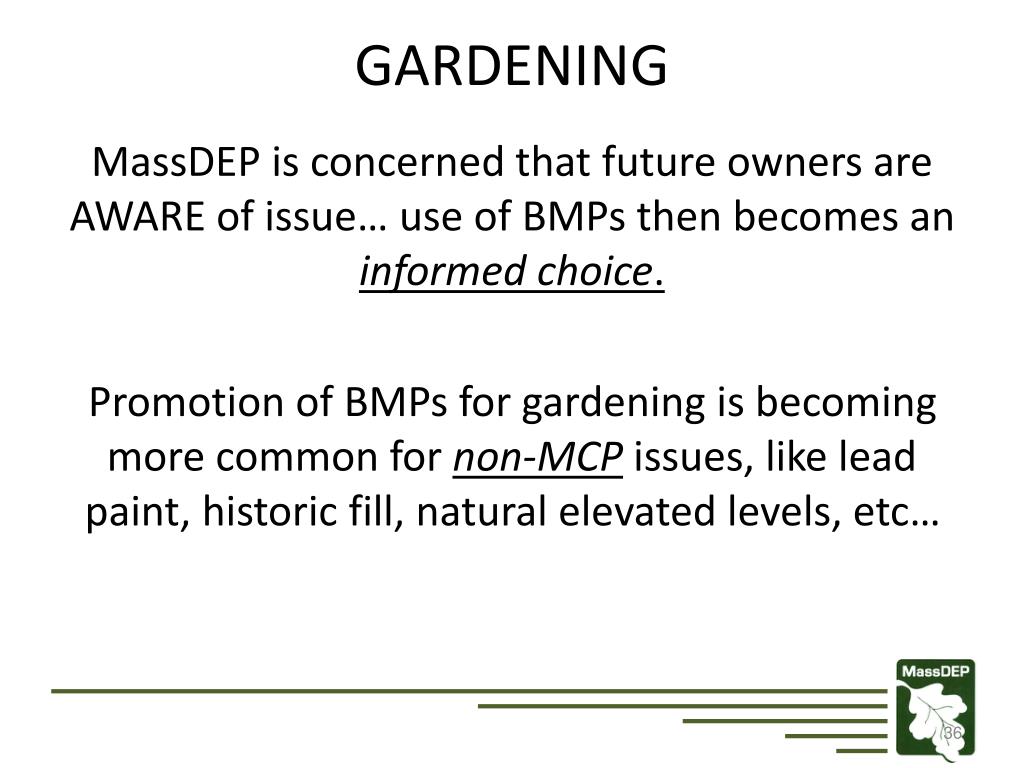 GARDENING

MassDEP is concerned that future owners are AWARE of issue… use of BMPs then becomes an informed choice.

Promotion of BMPs for gardening is becoming more common for non-MCP issues, like lead paint, historic fill, natural elevated levels, etc…

MassDEP

36